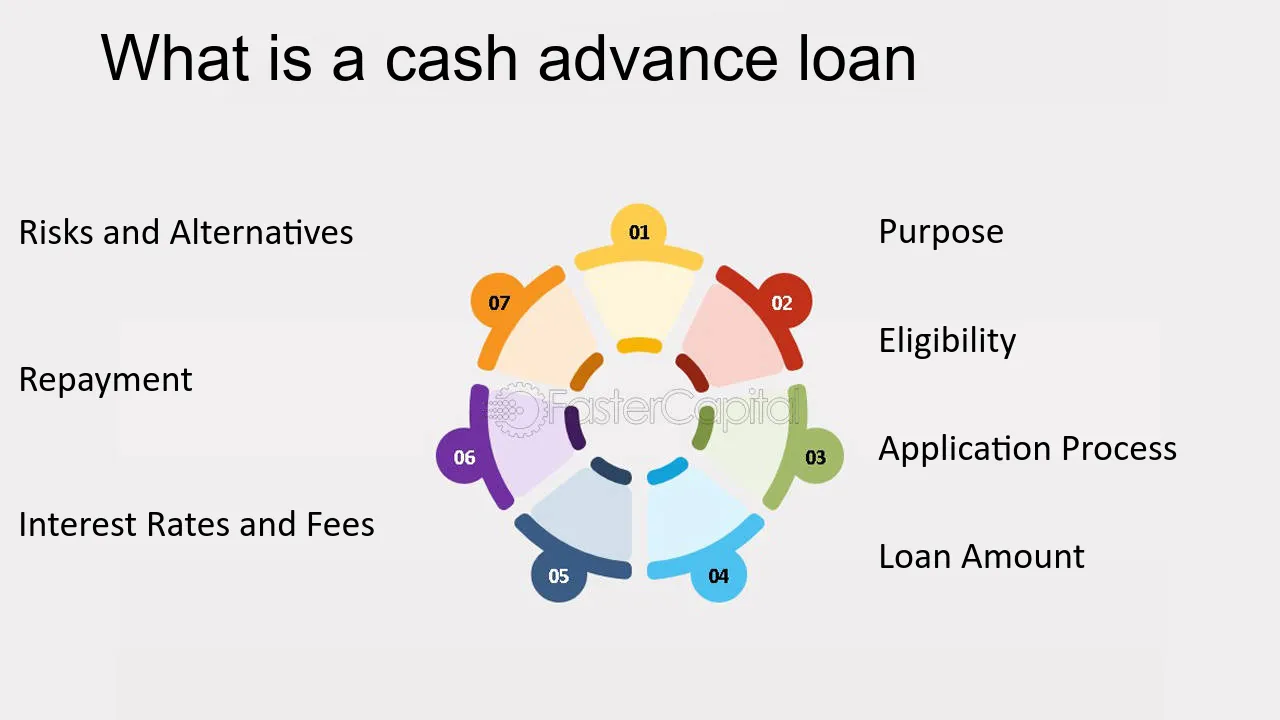 What is a cash advance loan

Risks and Alternatives

Repayment

Interest Rates and Fees

01

02

03

04

05

06

07

Purpose

Eligibility

Application Process

Loan Amount

FasterCapital